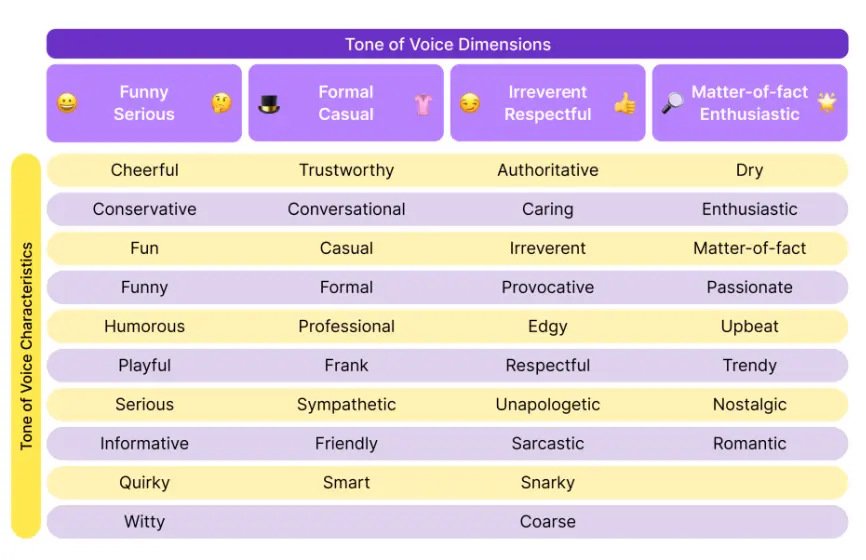 Tone of Voice Dimensions

Tone of Voice Characteristics

| Funny Serious | Formal Casual | Irreverent Respectful | Matter-of-fact Enthusiastic |
|---|---|---|---|
| Cheerful | Trustworthy | Authoritative | Dry |
| Conservative | Conversational | Caring | Enthusiastic |
| Fun | Casual | Irreverent | Matter-of-fact |
| Funny | Formal | Provocative | Passionate |
| Humorous | Professional | Edgy | Upbeat |
| Playful | Frank | Respectful | Trendy |
| Serious | Sympathetic | Unapologetic | Nostalgic |
| Informative | Friendly | Sarcastic | Romantic |
| Quirky | Smart | Snarky | |
| Witty | | Coarse | |